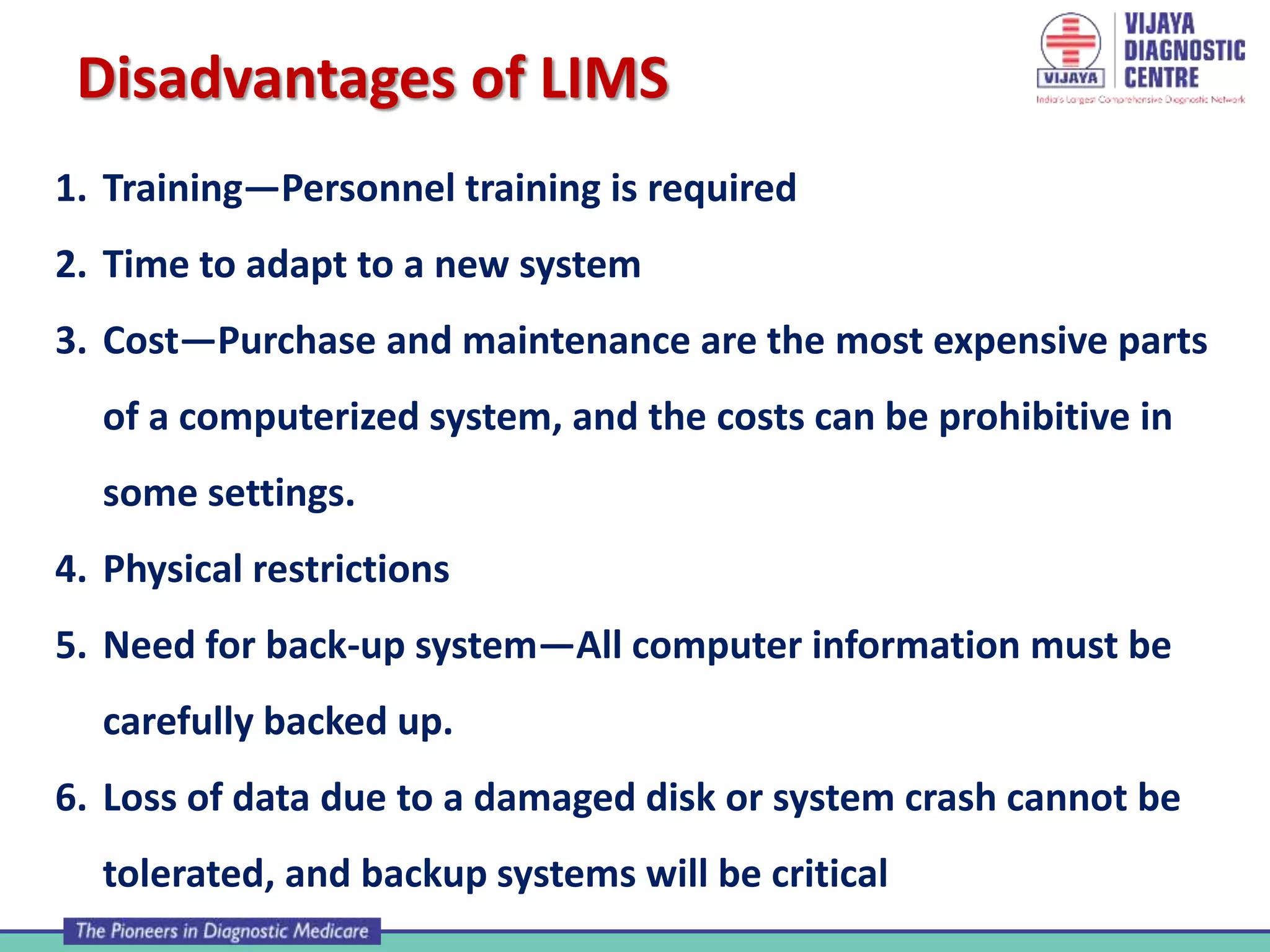 Disadvantages of LIMS

VIJAYA
VIJAYA DIAGNOSTIC CENTRE
India's Largest Comprehensive Diagnostic Network

1. Training—Personnel training is required

2. Time to adapt to a new system

3. Cost—Purchase and maintenance are the most expensive parts of a computerized system, and the costs can be prohibitive in some settings.

4. Physical restrictions

5. Need for back-up system—All computer information must be carefully backed up.

6. Loss of data due to a damaged disk or system crash cannot be tolerated, and backup systems will be critical

The Pioneers in Diagnostic Medicare